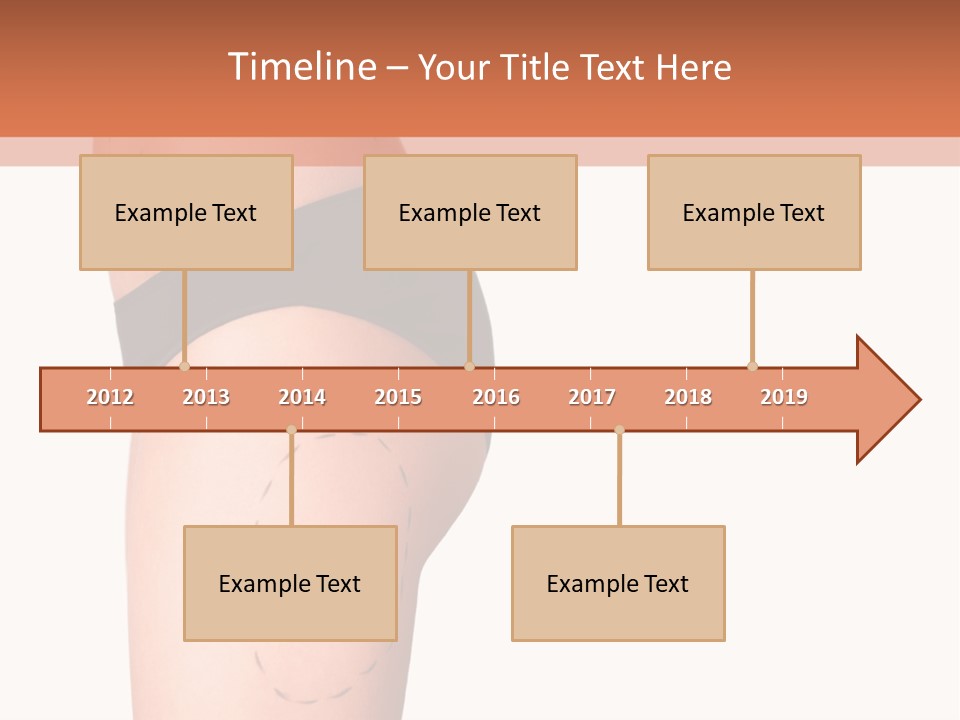 Timeline – Your Title Text Here

Example Text

Example Text

Example Text

2012 2013 2014 2015 2016 2017 2018 2019

Example Text

Example Text